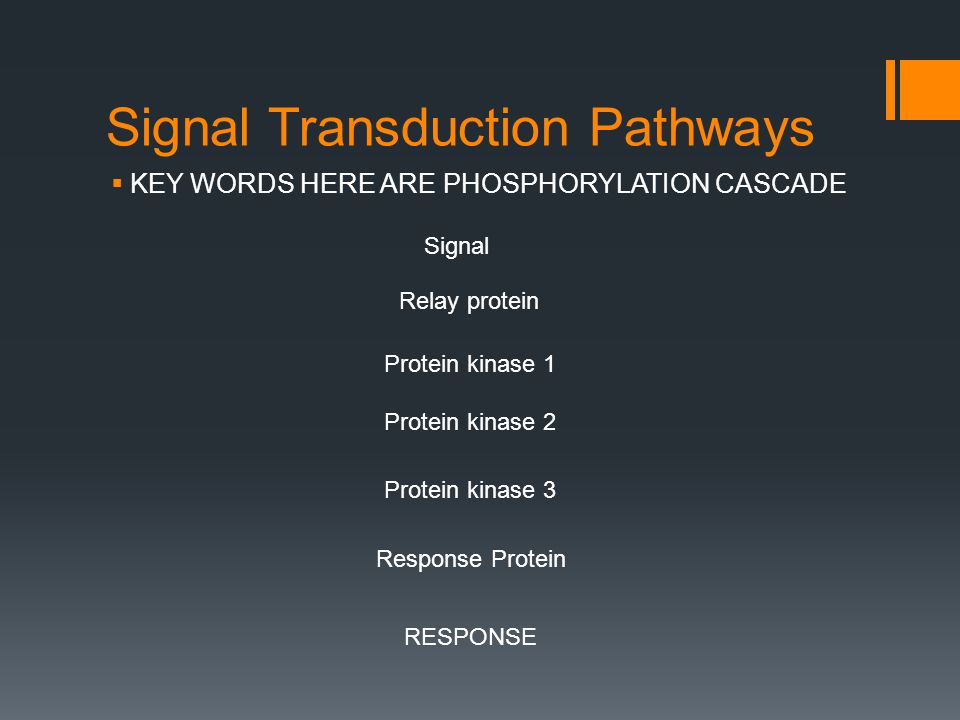 Signal Transduction Pathways

▪ KEY WORDS HERE ARE PHOSPHORYLATION CASCADE

Signal

Relay protein

Protein kinase 1

Protein kinase 2

Protein kinase 3

Response Protein

RESPONSE